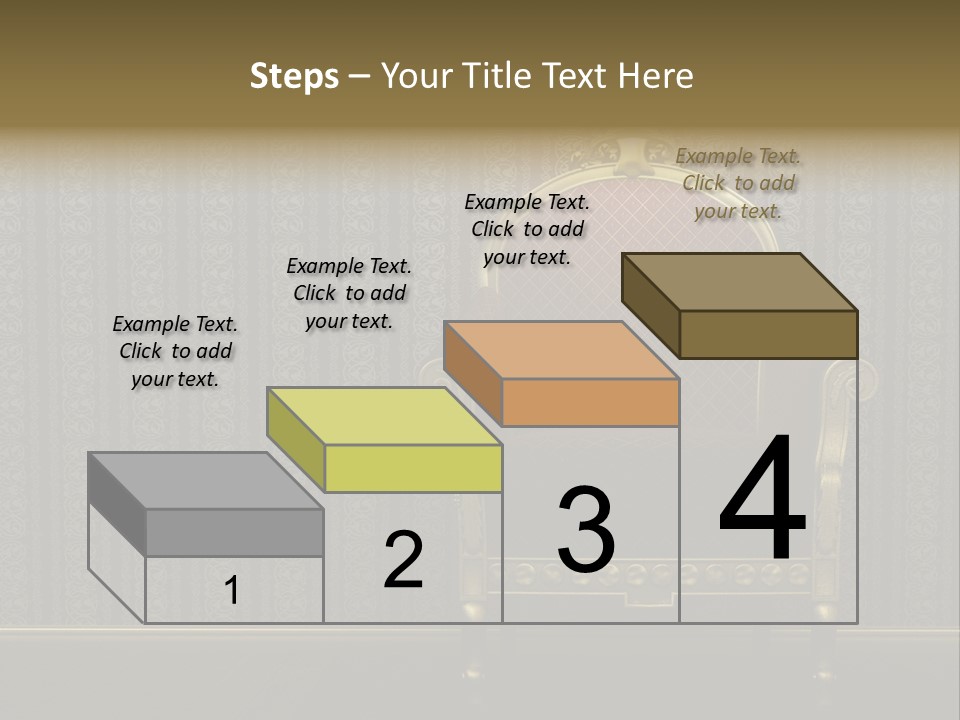 Steps – Your Title Text Here

Example Text. Click to add your text.

Example Text. Click to add your text.

Example Text. Click to add your text.

Example Text. Click to add your text.

1

2

3

4